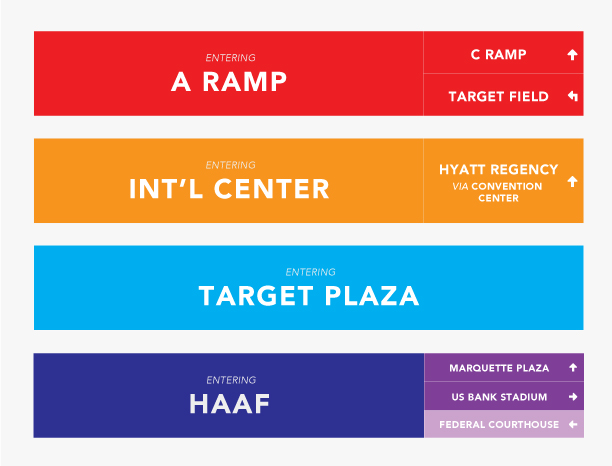 ENTERING
A RAMP

C RAMP

TARGET FIELD

ENTERING
INT'L CENTER

HYATT REGENCY
VIA CONVENTION CENTER

ENTERING
TARGET PLAZA

ENTERING
HAAF

MARQUETTE PLAZA

US BANK STADIUM

FEDERAL COURTHOUSE